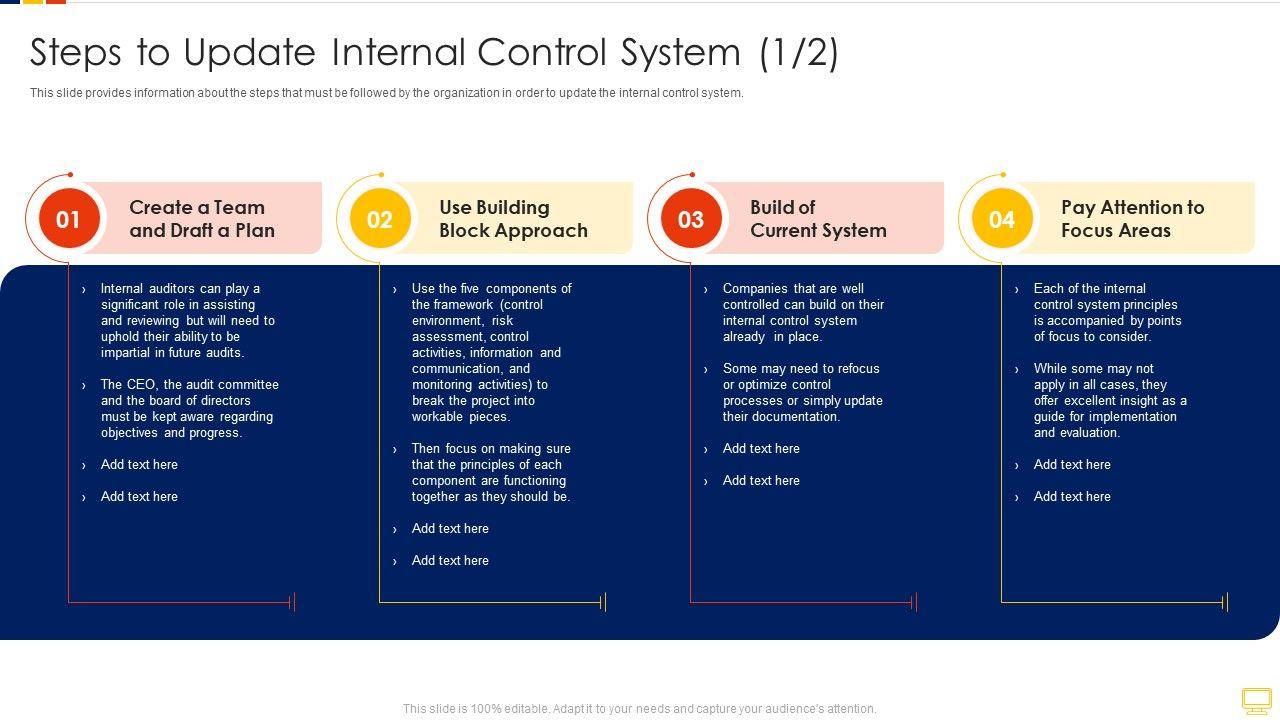 Steps to Update Internal Control System (1/2)

This slide provides information about the steps that must be followed by the organization in order to update the internal control system.

01 Create a Team and Draft a Plan

› Internal auditors can play a significant role in assisting and reviewing but will need to uphold their ability to be impartial in future audits.

› The CEO, the audit committee and the board of directors must be kept aware regarding objectives and progress.

› Add text here

› Add text here

02 Use Building Block Approach

› Use the five components of the framework (control environment, risk assessment, control activities, information and communication, and monitoring activities) to break the project into workable pieces.

› Then focus on making sure that the principles of each component are functioning together as they should be.

› Add text here

› Add text here

03 Build of Current System

› Companies that are well controlled can build on their internal control system already in place.

› Some may need to refocus or optimize control processes or simply update their documentation.

› Add text here

› Add text here

04 Pay Attention to Focus Areas

› Each of the internal control system principles is accompanied by points of focus to consider.

› While some may not apply in all cases, they offer excellent insight as a guide for implementation and evaluation.

› Add text here

› Add text here

This slide is 100% editable. Adapt it to your needs and capture your audience's attention.